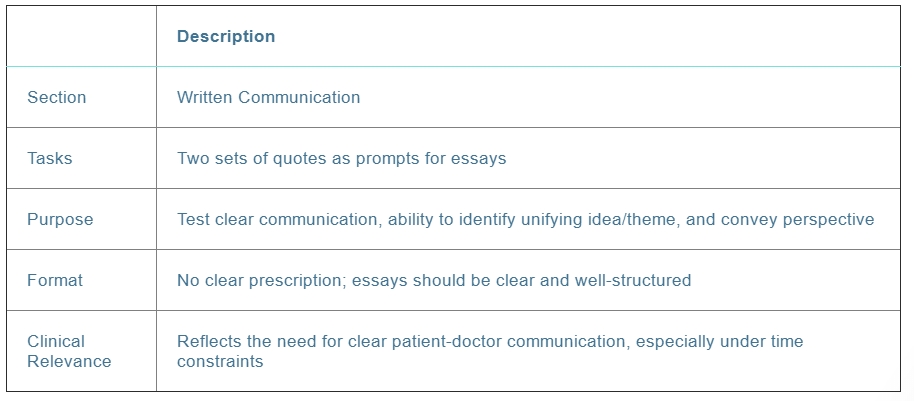 | | Description |
|---|---|
| Section | Written Communication |
| Tasks | Two sets of quotes as prompts for essays |
| Purpose | Test clear communication, ability to identify unifying idea/theme, and convey perspective |
| Format | No clear prescription; essays should be clear and well-structured |
| Clinical Relevance | Reflects the need for clear patient-doctor communication, especially under time constraints |